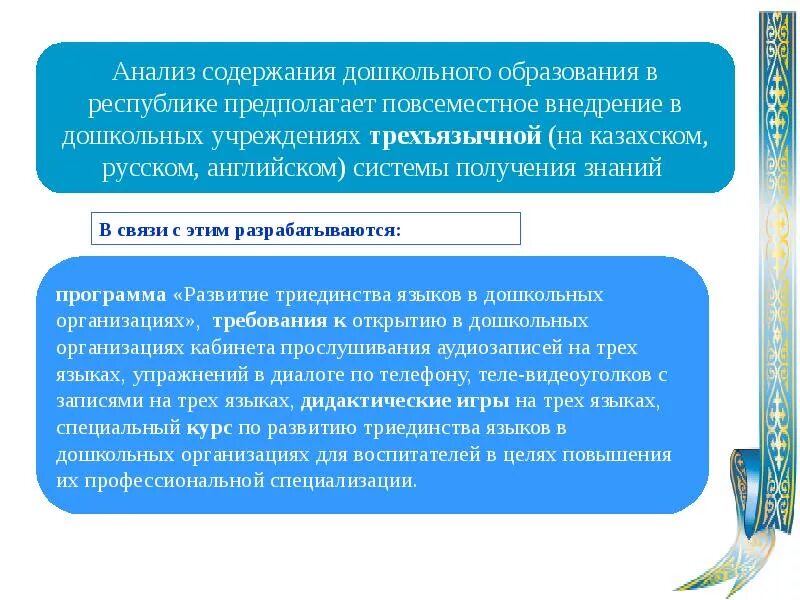 Анализ содержания дошкольного образования в республике предполагает повсеместное внедрение в дошкольных учреждениях трехъязычной (на казахском, русском, английском) системы получения знаний

В связи с этим разрабатываются:

программа «Развитие триединства языков в дошкольных организациях», требования к открытию в дошкольных организациях кабинета прослушивания аудиозаписей на трех языках, упражнений в диалоге по телефону, теле-видеоуголков с записями на трех языках, дидактические игры на трех языках, специальный курс по развитию триединства языков в дошкольных организациях для воспитателей в целях повышения их профессиональной специализации.